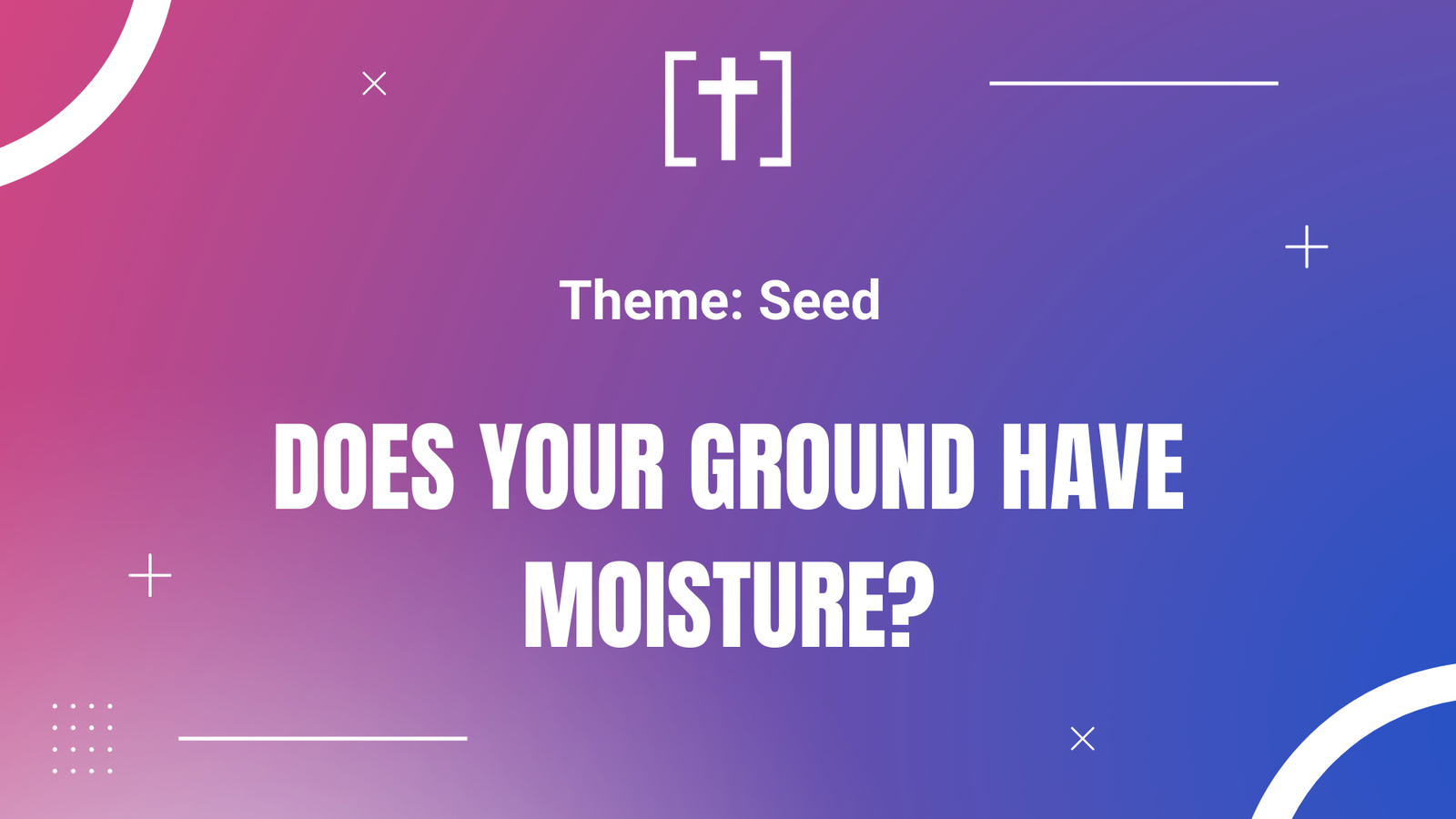 Theme: Seed

DOES YOUR GROUND HAVE MOISTURE?